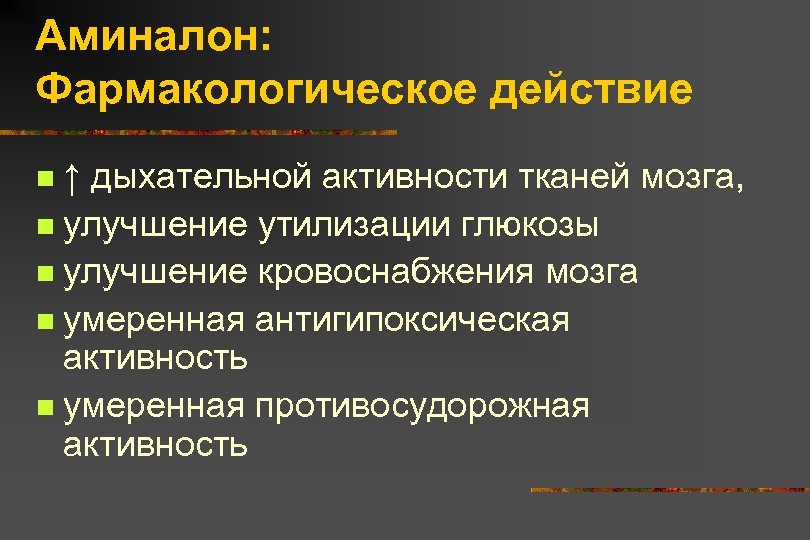 Аминалон: Фармакологическое действие

- ↑ дыхательной активности тканей мозга,
- улучшение утилизации глюкозы
- улучшение кровоснабжения мозга
- умеренная антигипоксическая активность
- умеренная противосудорожная активность